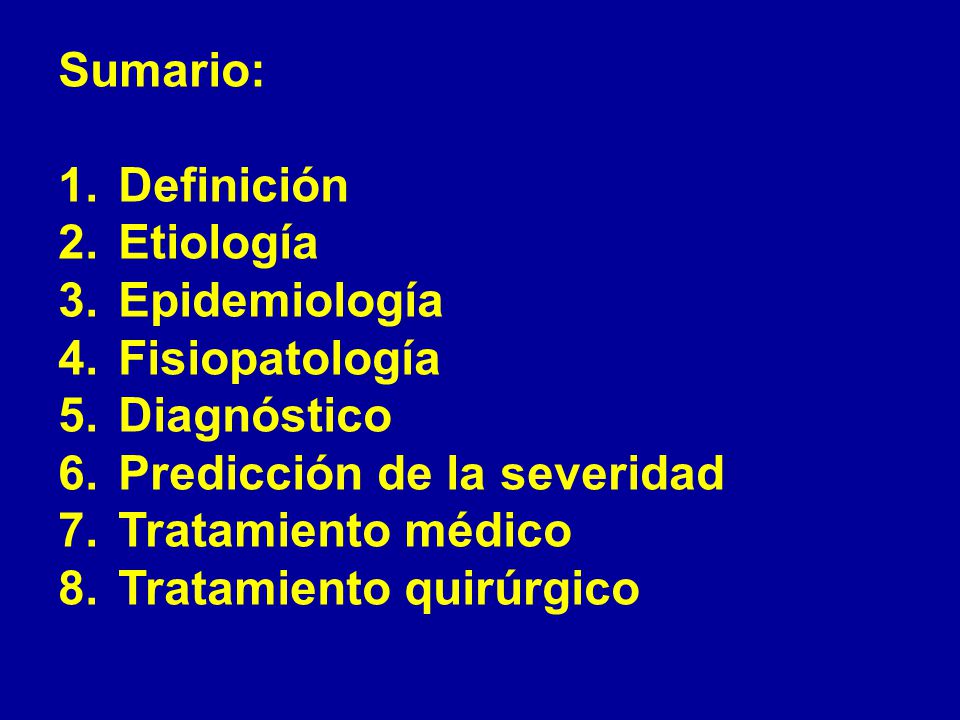 Sumario:

1. Definición
2. Etiología
3. Epidemiología
4. Fisiopatología
5. Diagnóstico
6. Predicción de la severidad
7. Tratamiento médico
8. Tratamiento quirúrgico